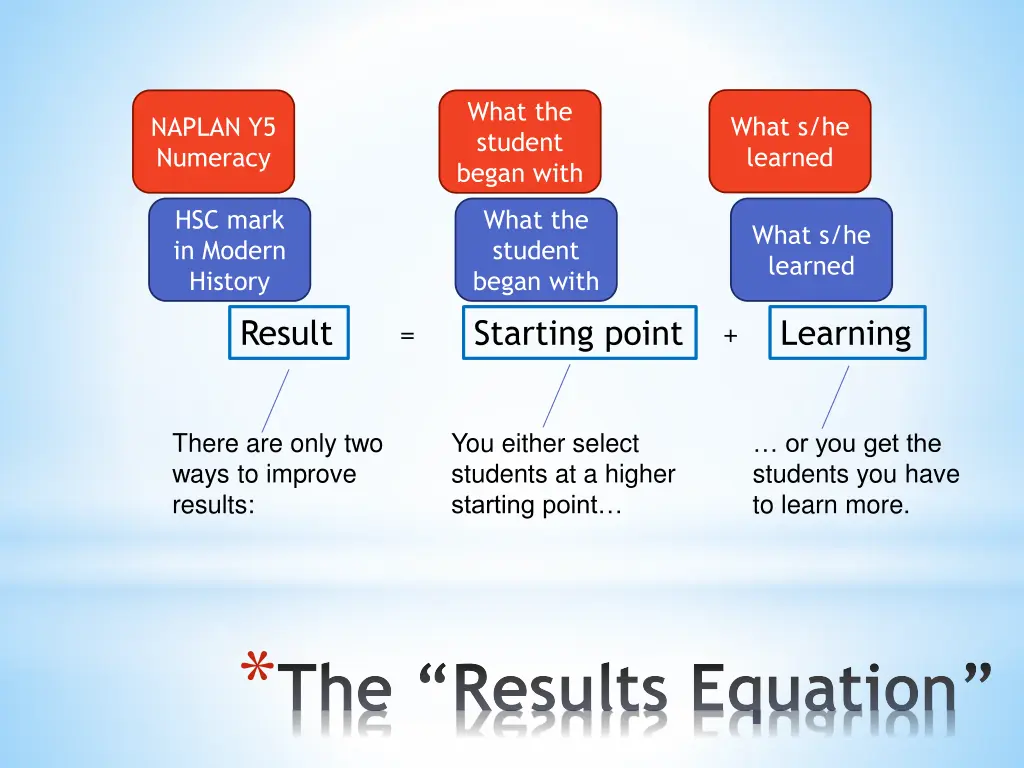 NAPLAN Y5 Numeracy

What the student began with

What s/he learned

HSC mark in Modern History

What the student began with

What s/he learned

Result = Starting point + Learning

There are only two ways to improve results:

You either select students at a higher starting point…

… or you get the students you have to learn more.

*The “Results Equation”